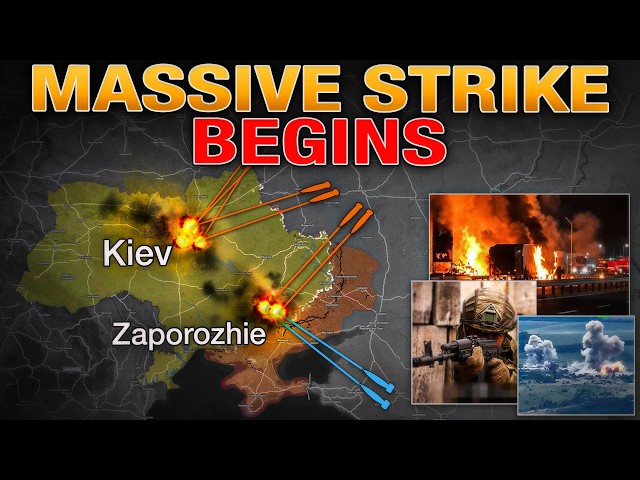 MASSIVE STRIKE
BEGINS

Kiev

Zaporozhie